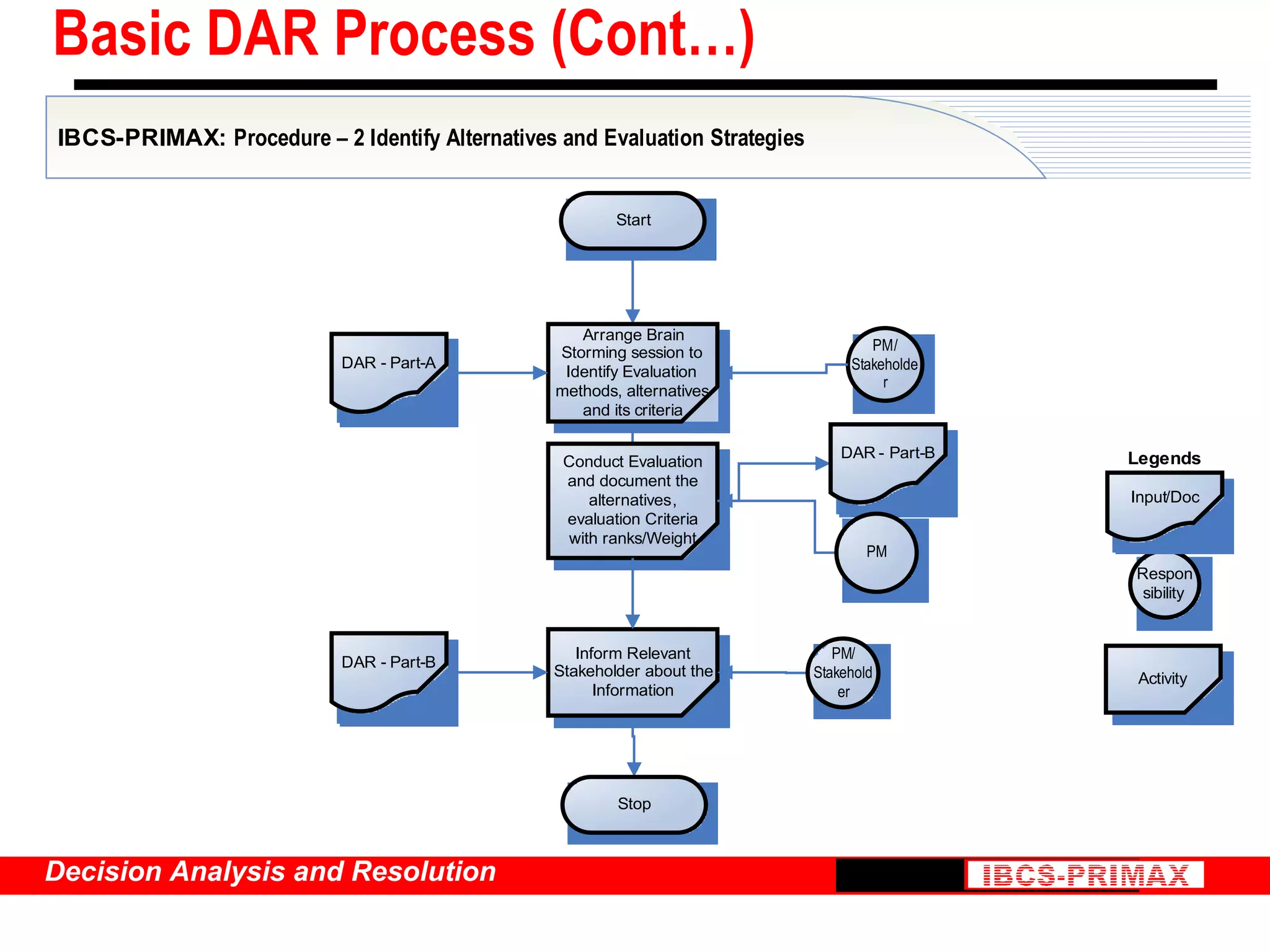 Basic DAR Process (Cont…)

IBCS-PRIMAX: Procedure – 2 Identify Alternatives and Evaluation Strategies

Start

DAR - Part-A

Arrange Brain Storming session to Identify Evaluation methods, alternatives and its criteria

PM/ Stakeholde r

Conduct Evaluation and document the alternatives, evaluation Criteria with ranks/Weight

DAR - Part-B

PM

DAR - Part-B

Inform Relevant Stakeholder about the Information

PM/ Stakehold er

Stop

Legends

Input/Doc

Respon sibility

Activity

Decision Analysis and Resolution

IBCS-PRIMAX